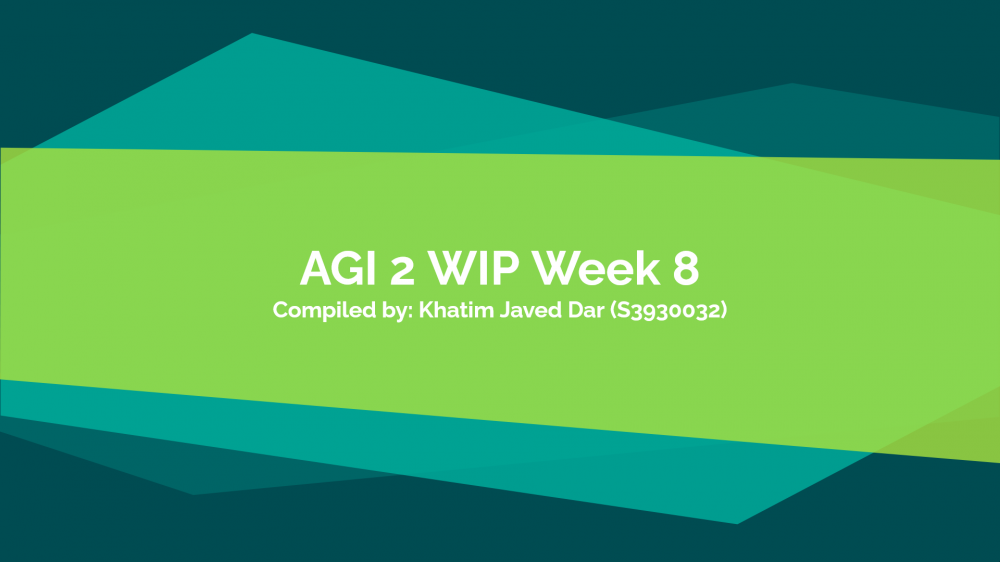 AGI 2 WIP Week 8

Compiled by: Khatim Javed Dar (S3930032)